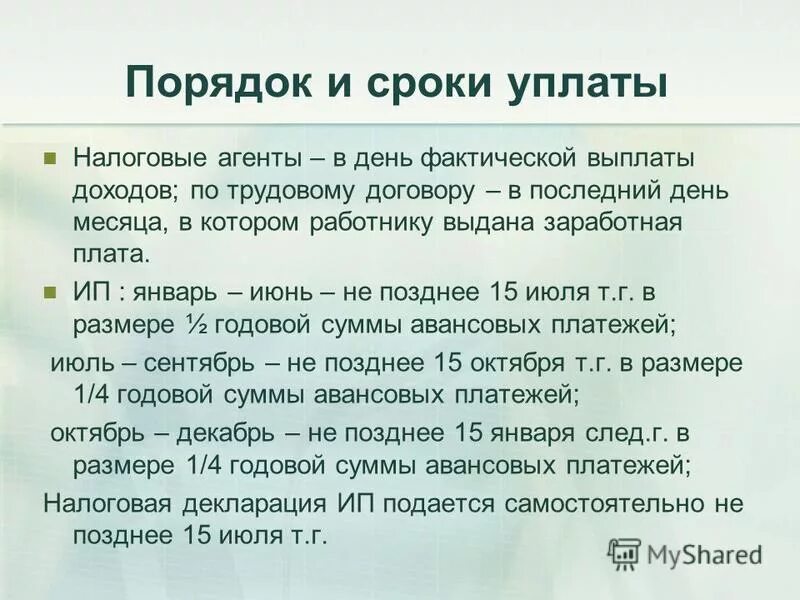 Порядок и сроки уплаты

Налоговые агенты – в день фактической выплаты доходов; по трудовому договору – в последний день месяца, в котором работнику выдана заработная плата.

ИП : январь – июнь – не позднее 15 июля т.г. в размере ½ годовой суммы авансовых платежей;

июль – сентябрь – не позднее 15 октября т.г. в размере 1/4 годовой суммы авансовых платежей;

октябрь – декабрь – не позднее 15 января след.г. в размере 1/4 годовой суммы авансовых платежей;

Налоговая декларация ИП подается самостоятельно не позднее 15 июля т.г.

MyShared